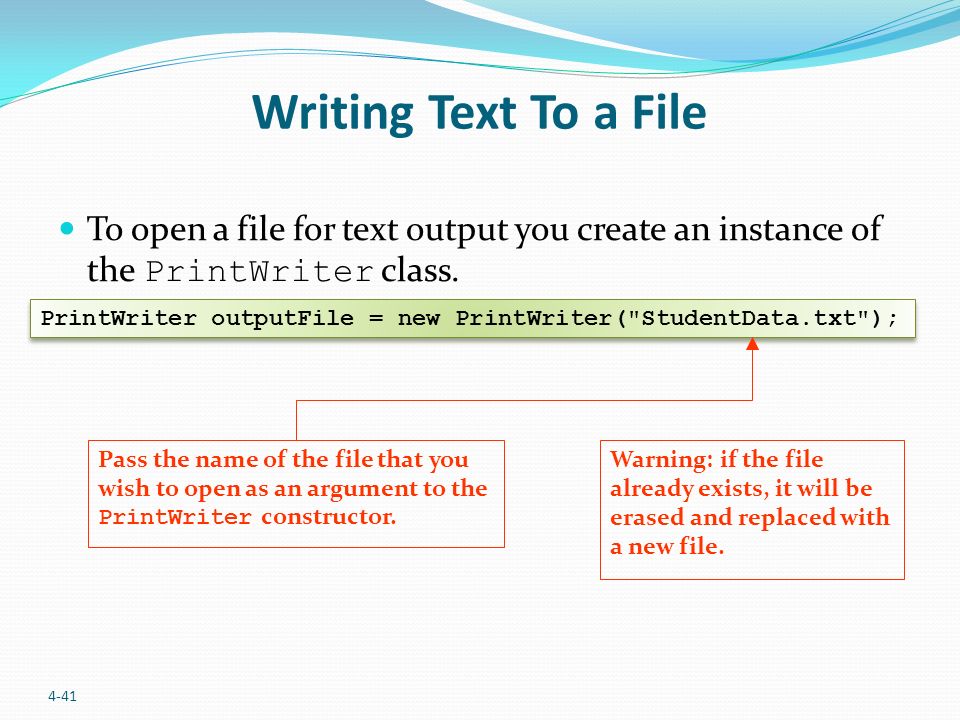 Writing Text To a File

To open a file for text output you create an instance of the PrintWriter class.

PrintWriter outputFile = new PrintWriter("StudentData.txt");

Pass the name of the file that you wish to open as an argument to the PrintWriter constructor.

Warning: if the file already exists, it will be erased and replaced with a new file.

4-41